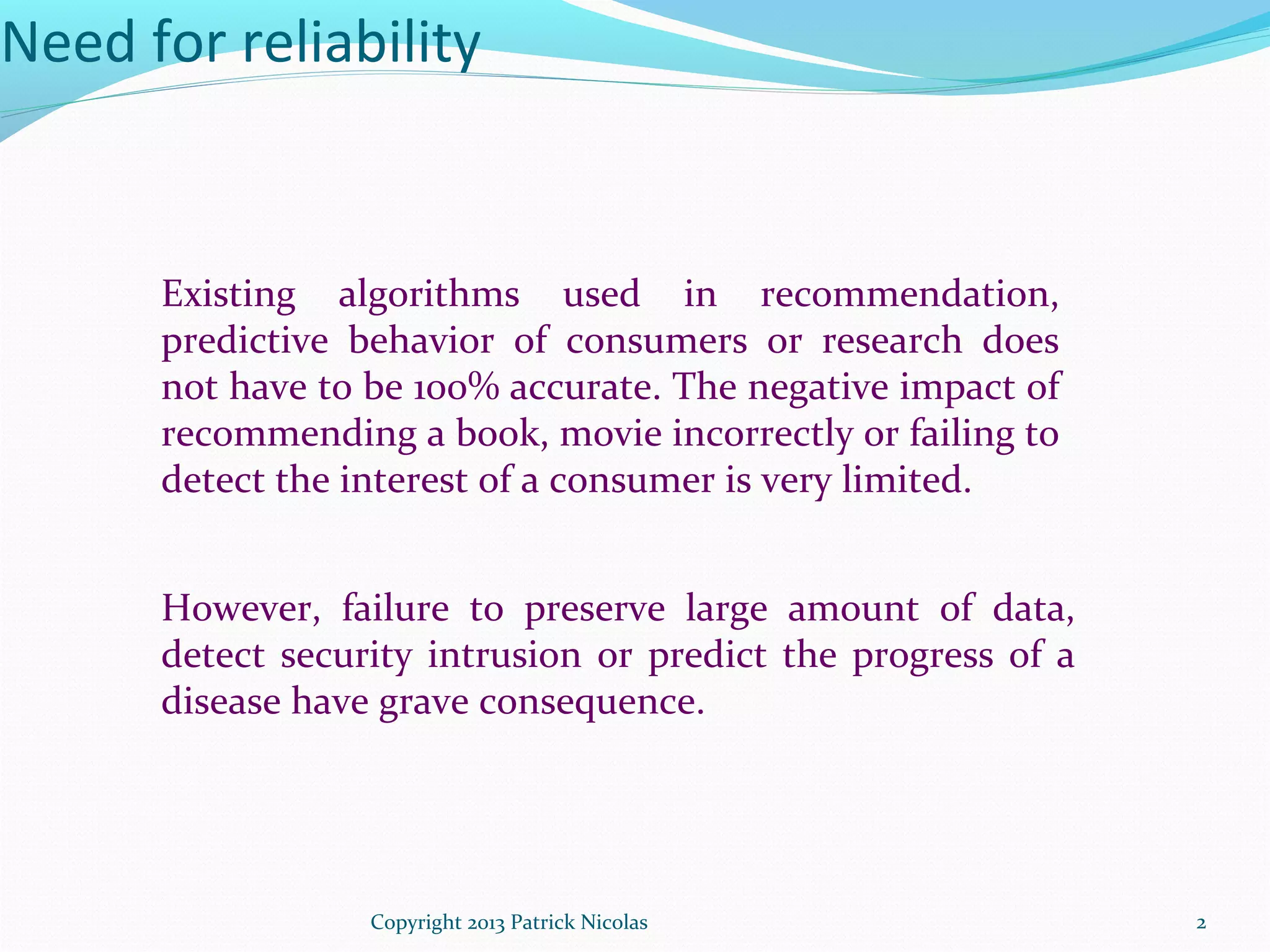 Need for reliability

Existing algorithms used in recommendation, predictive behavior of consumers or research does not have to be 100% accurate. The negative impact of recommending a book, movie incorrectly or failing to detect the interest of a consumer is very limited.

However, failure to preserve large amount of data, detect security intrusion or predict the progress of a disease have grave consequence.

Copyright 2013 Patrick Nicolas

2